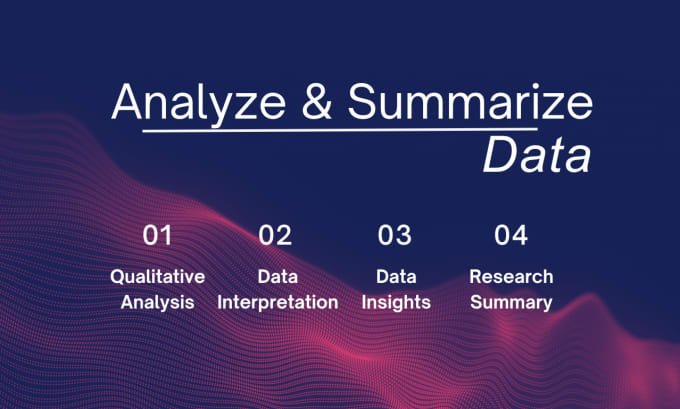 Analyze & Summarize Data

01
Qualitative Analysis

02
Data Interpretation

03
Data Insights

04
Research Summary